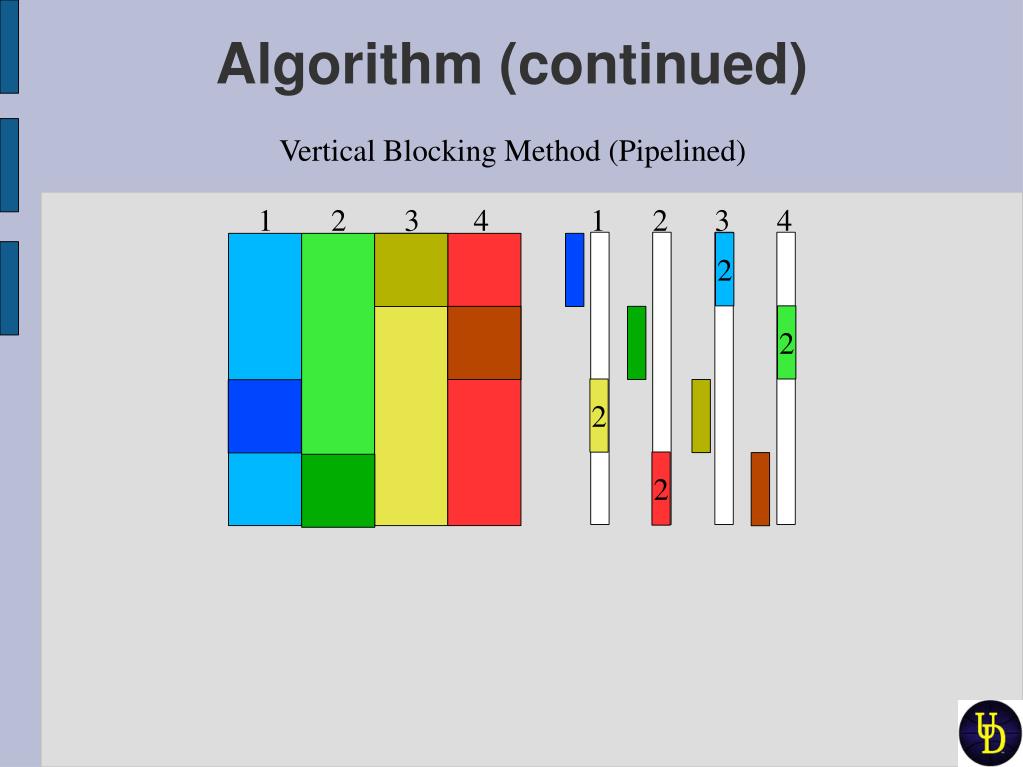 Algorithm (continued)

Vertical Blocking Method (Pipelined)

1 2 3 4

1 2 3 4

2

2

2

2

UD